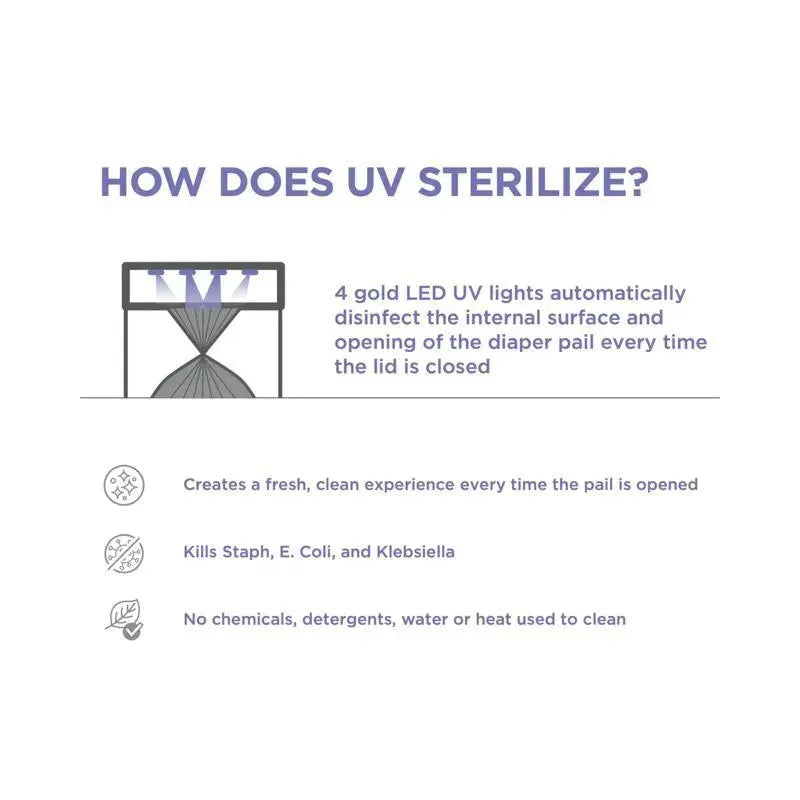 HOW DOES UV STERILIZE?

4 gold LED UV lights automatically disinfect the internal surface and opening of the diaper pail every time the lid is closed

Creates a fresh, clean experience every time the pail is opened

Kills Staph, E. Coli, and Klebsiella

No chemicals, detergents, water or heat used to clean